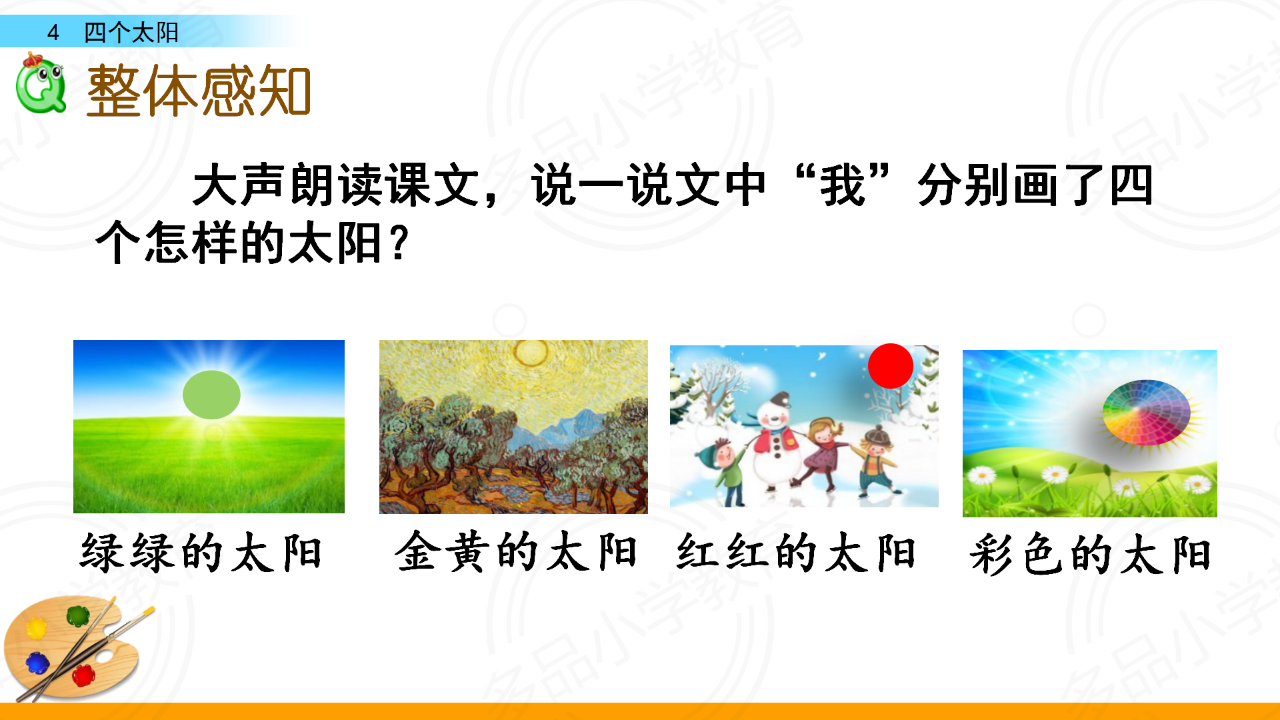 4　四个太阳

整体感知

大声朗读课文，说一说文中“我”分别画了四个怎样的太阳？

绿绿的太阳　金黄的太阳　红红的太阳　彩色的太阳

名品小学教育